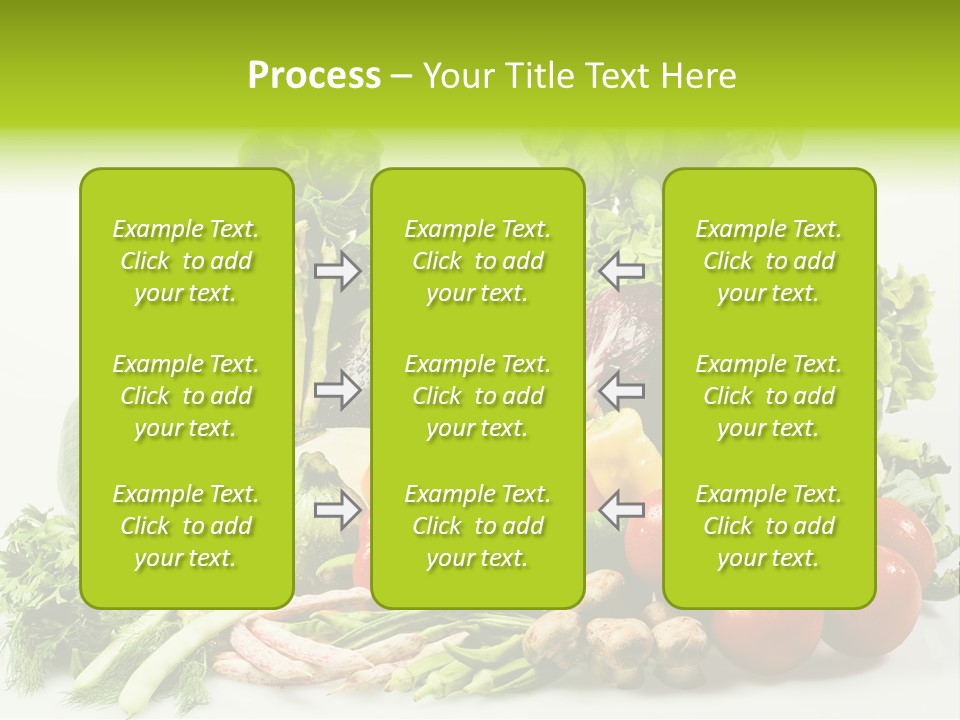 Process – Your Title Text Here

Example Text. Click to add your text.

Example Text. Click to add your text.

Example Text. Click to add your text.

Example Text. Click to add your text.

Example Text. Click to add your text.

Example Text. Click to add your text.

Example Text. Click to add your text.

Example Text. Click to add your text.

Example Text. Click to add your text.